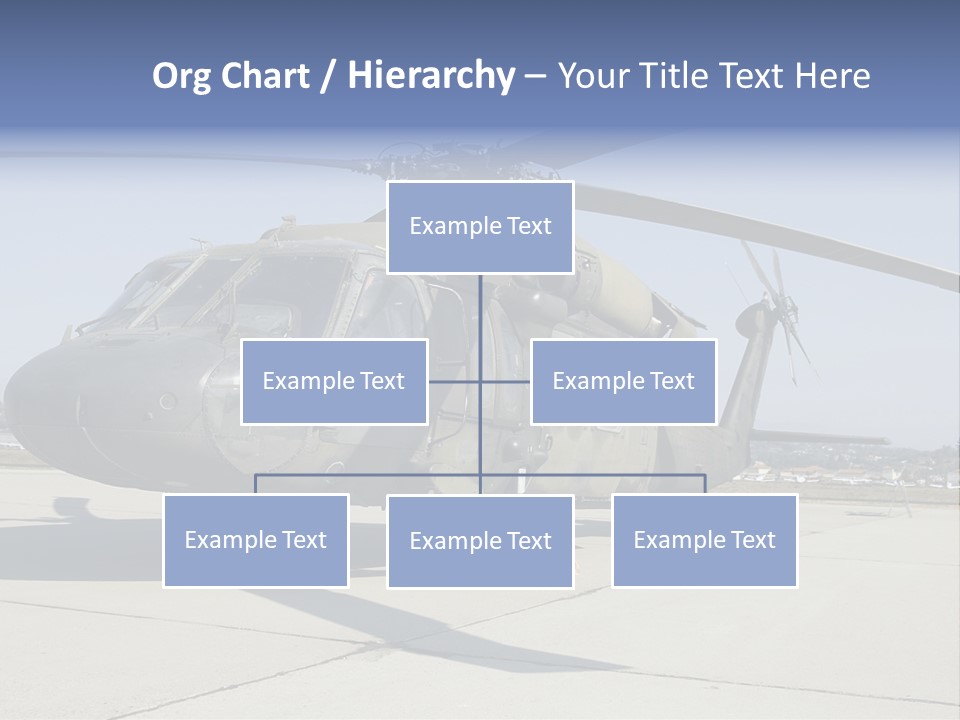 Org Chart / Hierarchy – Your Title Text Here

Example Text

Example Text

Example Text

Example Text

Example Text

Example Text